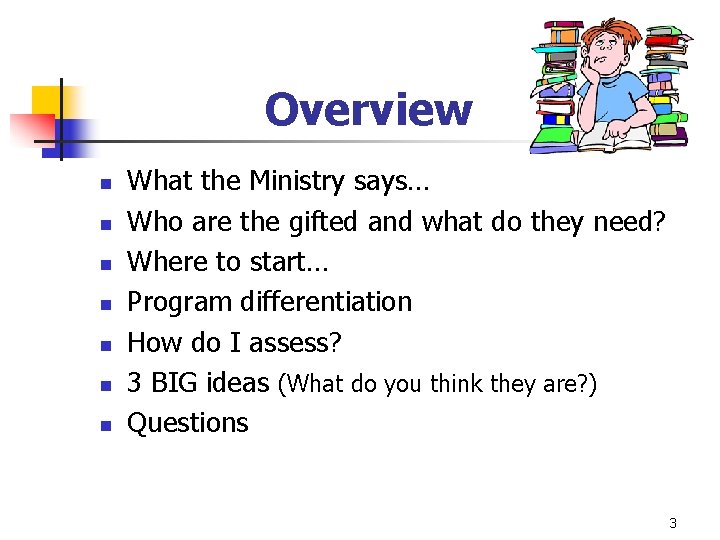 Overview

- What the Ministry says…
- Who are the gifted and what do they need?
- Where to start…
- Program differentiation
- How do I assess?
- 3 BIG ideas (What do you think they are?)
- Questions

3